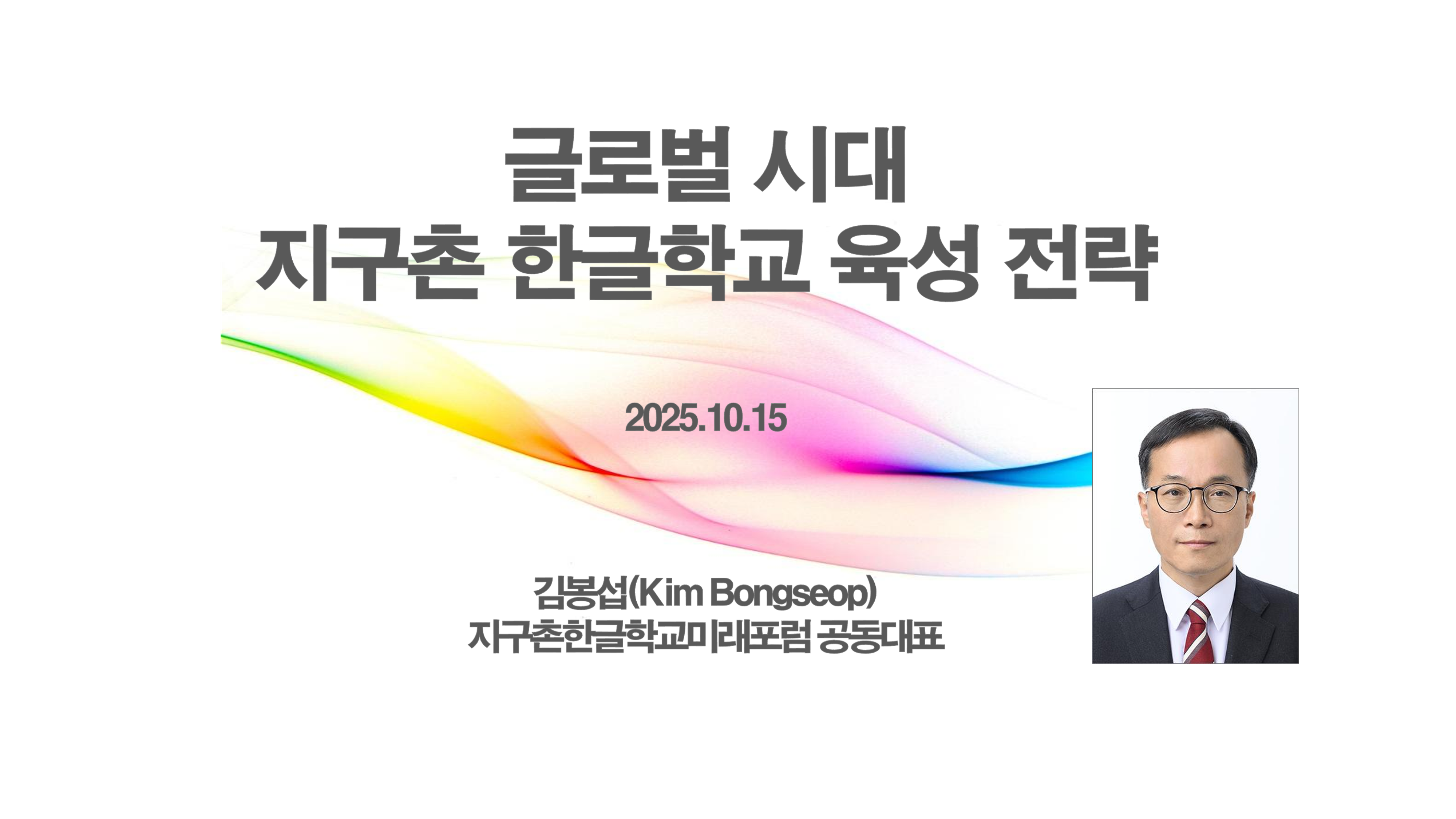 글로벌 시대
지구촌 한글학교 육성 전략

2025.10.15

김봉섭(Kim Bongseop)
지구촌한글학교미래포럼 공동대표